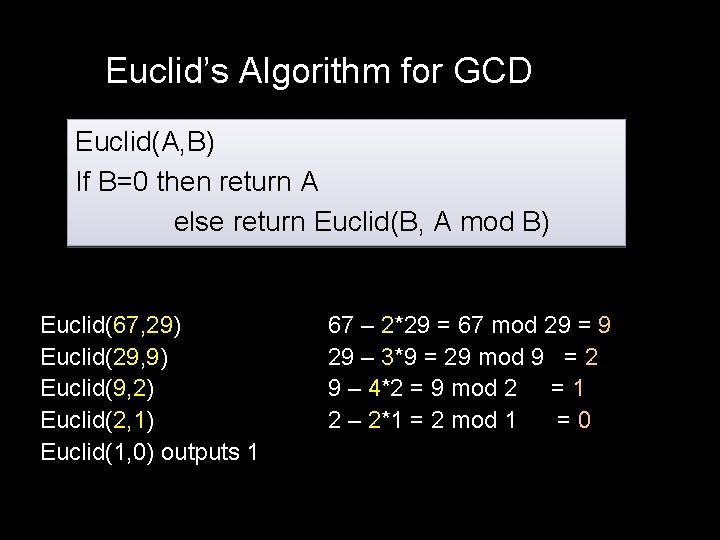 Euclid's Algorithm for GCD

Euclid(A,B)
If B=0 then return A
else return Euclid(B, A mod B)

Euclid(67,29)
Euclid(29,9)
Euclid(9,2)
Euclid(2,1)
Euclid(1,0) outputs 1

67 – 2*29 = 67 mod 29 = 9
29 – 3*9 = 29 mod 9 = 2
9 – 4*2 = 9 mod 2 = 1
2 – 2*1 = 2 mod 1 = 0